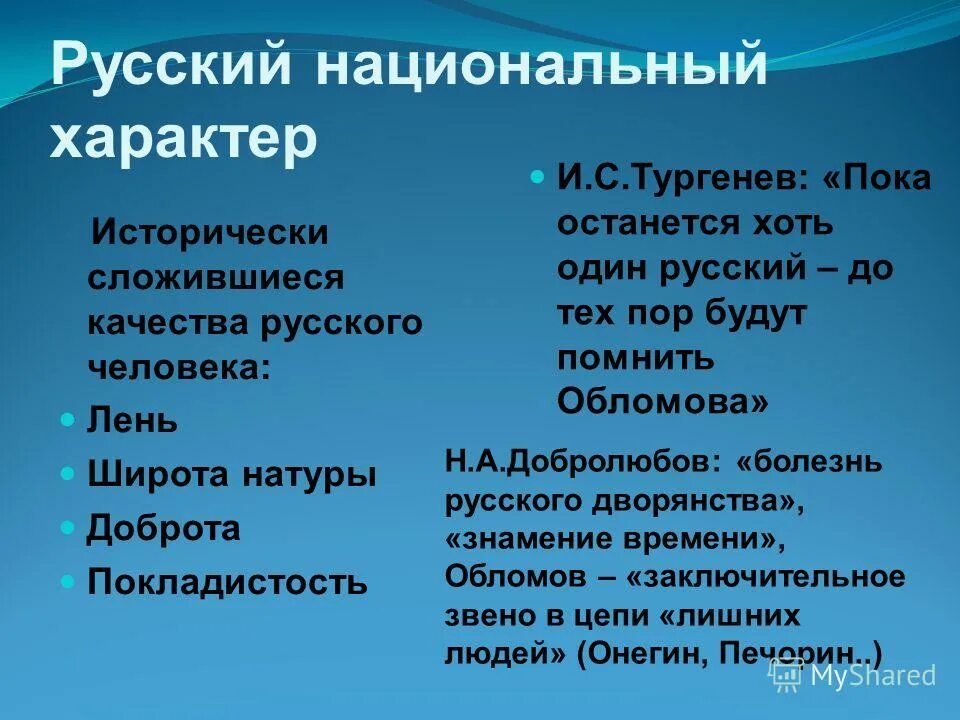 Русский национальный характер

Исторически сложившиеся качества русского человека:

Лень

Широта натуры

Доброта

Покладистость

И.С.Тургенев: «Пока останется хоть один русский – до тех пор будут помнить Обломова»

Н.А.Добролюбов: «болезнь русского дворянства», «знамение времени», Обломов – «заключительное звено в цепи «лишних людей» (Онегин, Печорин..)

MyShared